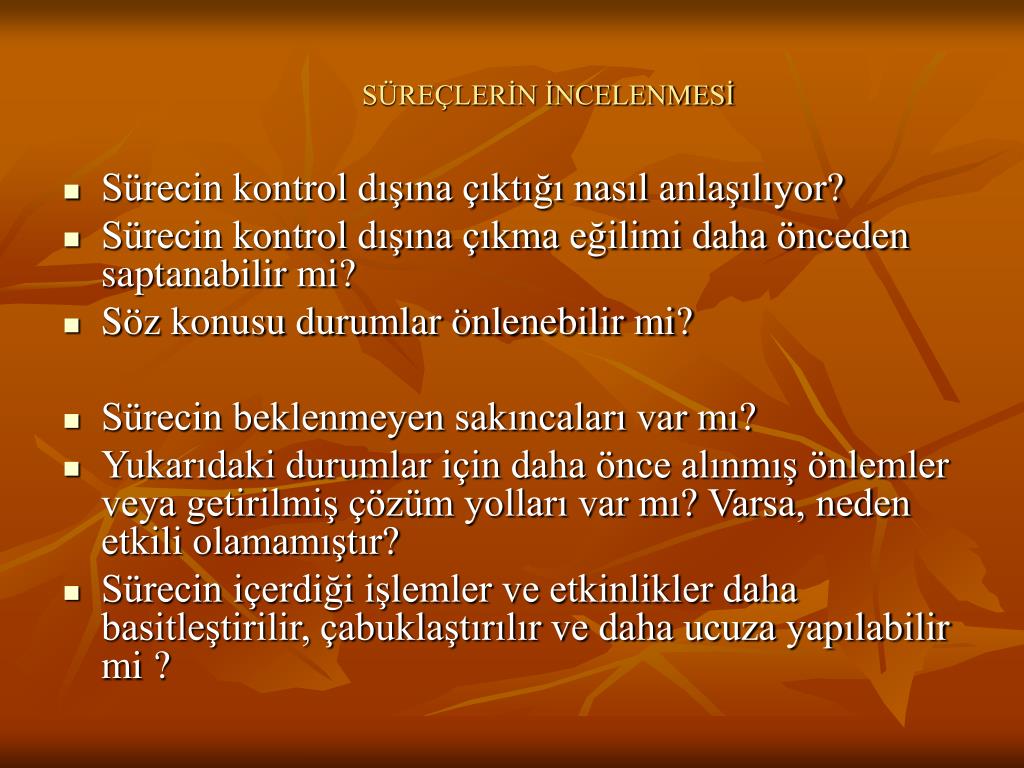 SÜREÇLERİN İNCELENMESİ

- Sürecin kontrol dışına çıktığı nasıl anlaşılıyor?
- Sürecin kontrol dışına çıkma eğilimi daha önceden saptanabilir mi?
- Söz konusu durumlar önlenebilir mi?

- Sürecin beklenmeyen sakıncaları var mı?
- Yukarıdaki durumlar için daha önce alınmış önlemler veya getirilmiş çözüm yolları var mı? Varsa, neden etkili olamamıştır?
- Sürecin içerdiği işlemler ve etkinlikler daha basitleştirilir, çabuklaştırılır ve daha ucuza yapılabilir mi ?